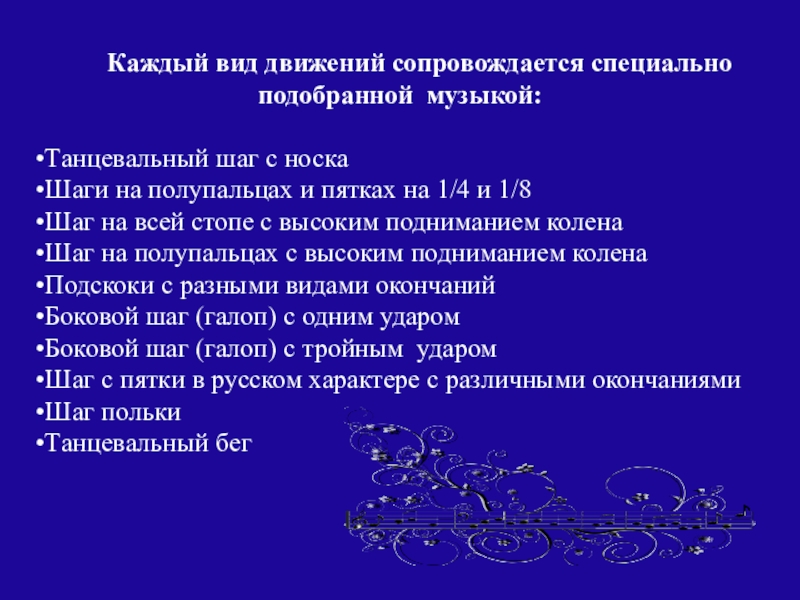 Каждый вид движений сопровождается специально подобранной музыкой:

•Танцевальный шаг с носка
•Шаги на полупальцах и пятках на 1/4 и 1/8
•Шаг на всей стопе с высоким подниманием колена
•Шаг на полупальцах с высоким подниманием колена
•Подскоки с разными видами окончаний
•Боковой шаг (галоп) с одним ударом
•Боковой шаг (галоп) с тройным ударом
•Шаг с пятки в русском характере с различными окончаниями
•Шаг польки
•Танцевальный бег